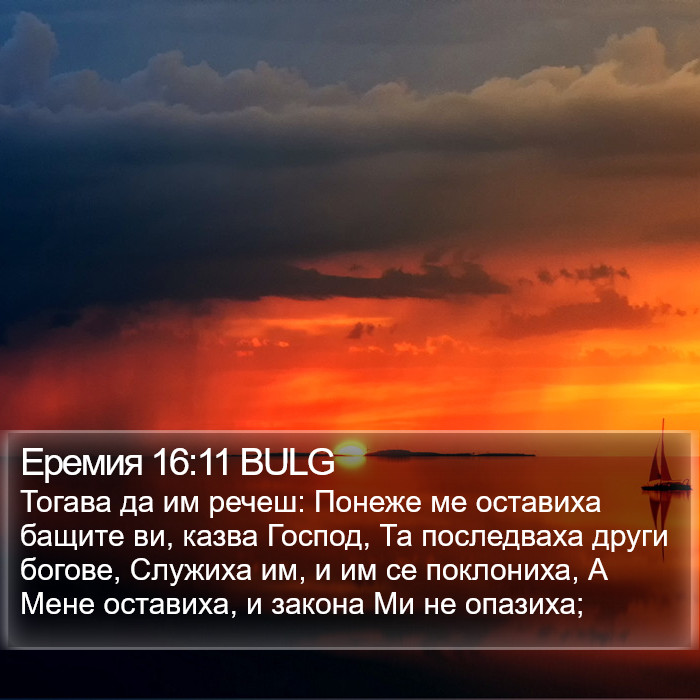 Еремия 16:11 BULG
Тогава да им речеш: Понеже ме оставиха бащите ви, казва Господ, Та последваха други богове, Служиха им, и им се поклониха, А Мене оставиха, и закона Ми не опазиха;